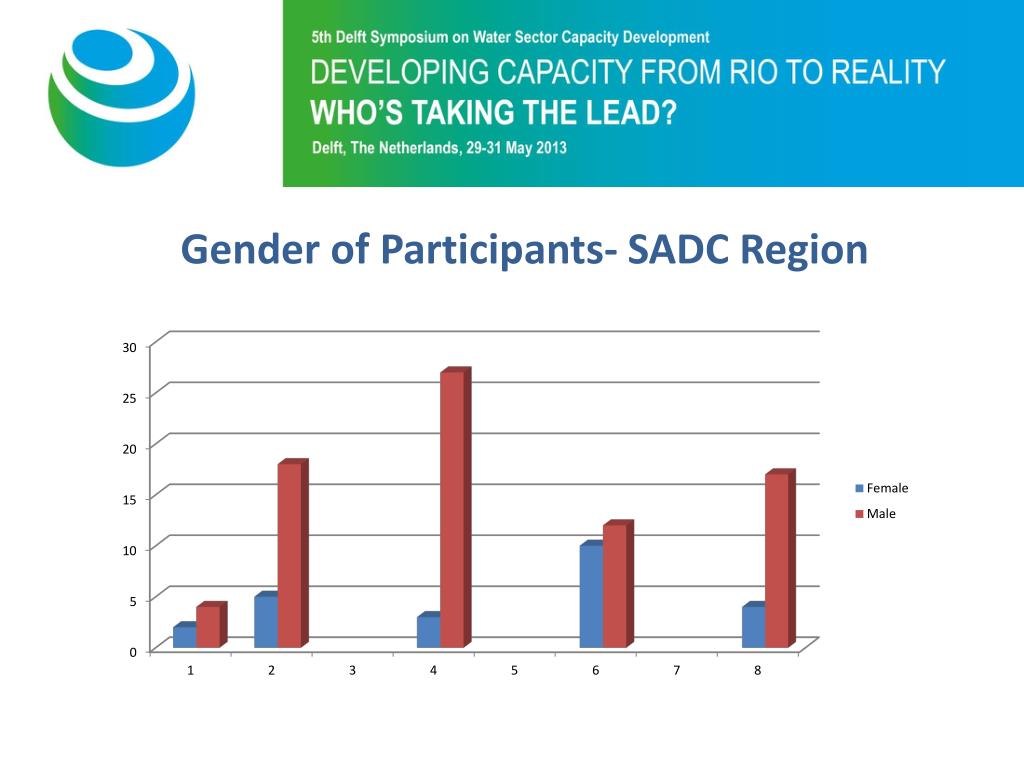 5th Delft Symposium on Water Sector Capacity Development
DEVELOPING CAPACITY FROM RIO TO REALITY
WHO'S TAKING THE LEAD?
Delft, The Netherlands, 29-31 May 2013

Gender of Participants- SADC Region

30
25
20
15
10
5
0

1 2 3 4 5 6 7 8

Female
Male